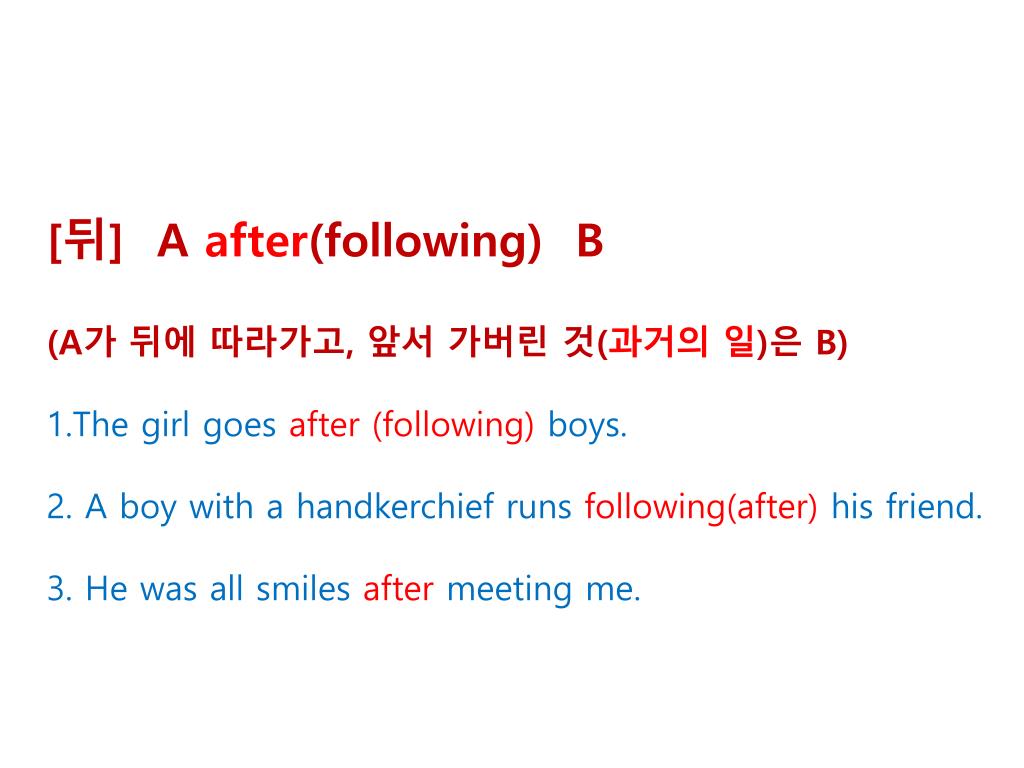 [뒤] A after(following) B

(A가 뒤에 따라가고, 앞서 가버린 것(과거의 일)은 B)

1.The girl goes after (following) boys.

2. A boy with a handkerchief runs following(after) his friend.

3. He was all smiles after meeting me.